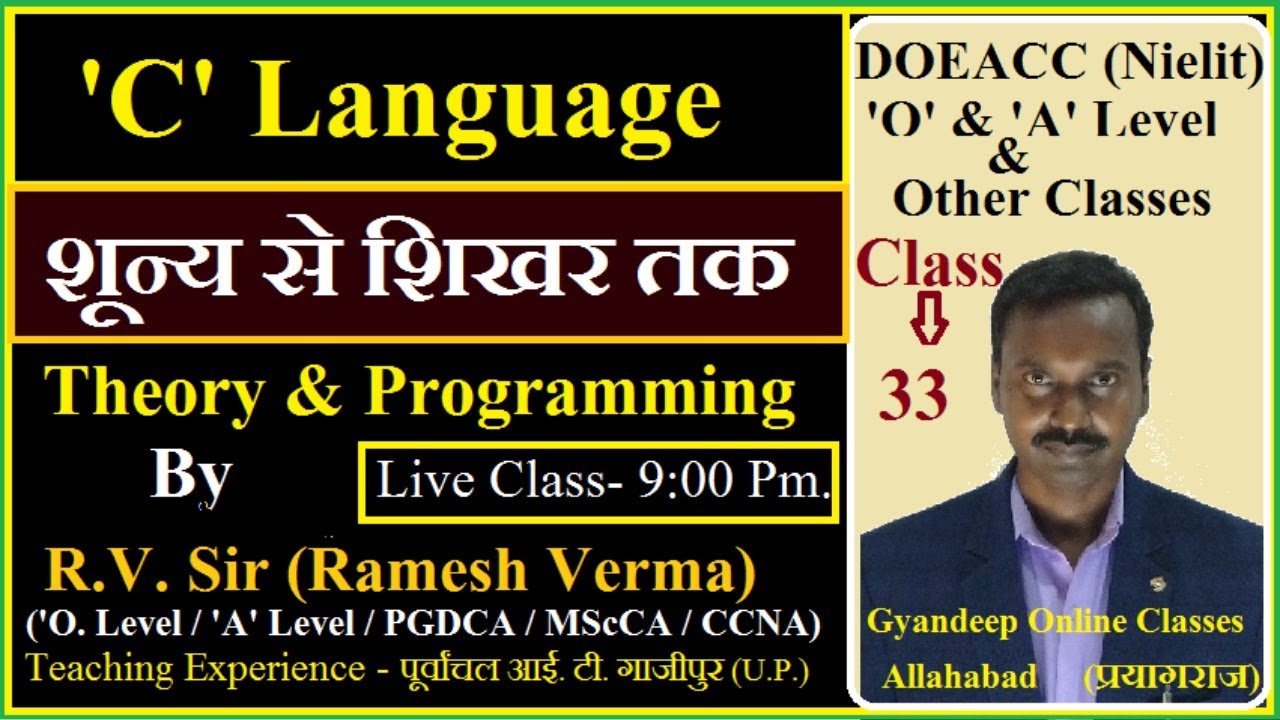 'C' Language

शून्य से शिखर तक

Theory & Programming

By

Live Class- 9:00 Pm.

R.V. Sir (Ramesh Verma)

('O. Level / 'A' Level / PGDCA / MScCA / CCNA)

Teaching Experience - पूर्वांचल आई. टी. गाजीपुर (U.P.)

DOEACC (Nielit)
'O' & 'A' Level
&
Other Classes

Class
33

Gyandeep Online Classes
Allahabad (प्रयागराज)